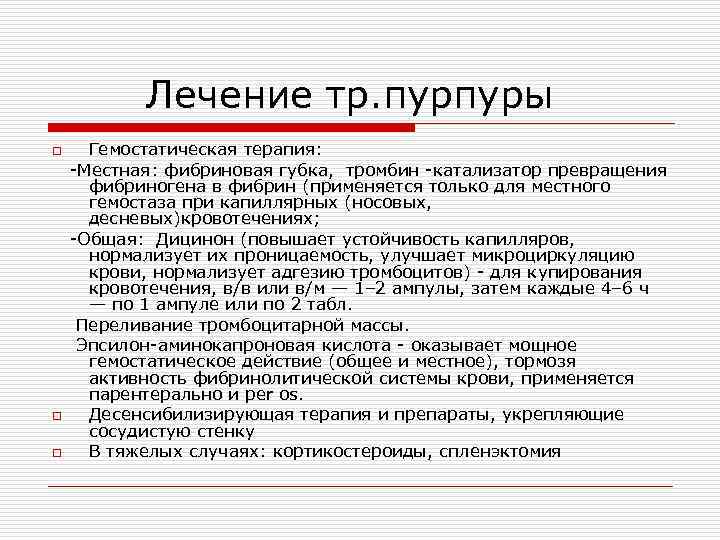 Лечение тр.пурпуры

Гемостатическая терапия:

-Местная: фибриновая губка, тромбин -катализатор превращения фибриногена в фибрин (применяется только для местного гемостаза при капиллярных (носовых, десневых)кровотечениях;

-Общая: Дицинон (повышает устойчивость капилляров, нормализует их проницаемость, улучшает микроциркуляцию крови, нормализует адгезию тромбоцитов) - для купирования кровотечения, в/в или в/м — 1–2 ампулы, затем каждые 4–6 ч — по 1 ампуле или по 2 табл.

Переливание тромбоцитарной массы.

Эпсилон-аминокапроновая кислота - оказывает мощное гемостатическое действие (общее и местное), тормозя активность фибринолитической системы крови, применяется парентерально и per os.

Десенсибилизирующая терапия и препараты, укрепляющие сосудистую стенку

В тяжелых случаях: кортикостероиды, спленэктомия